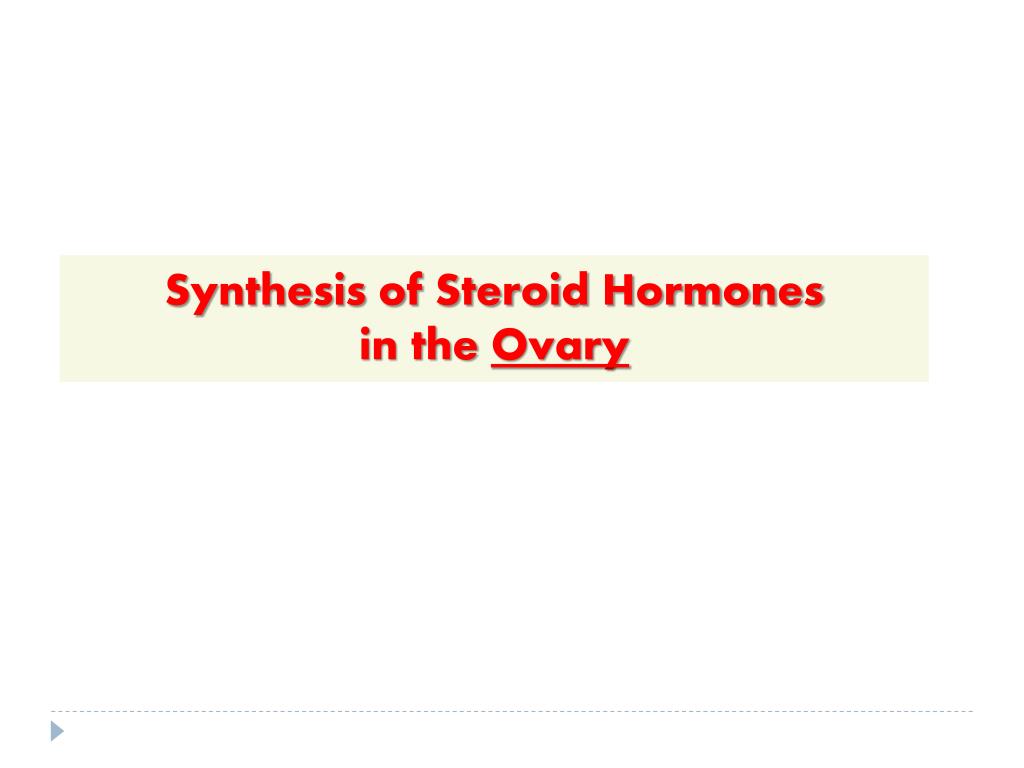 Synthesis of Steroid Hormones in the Ovary